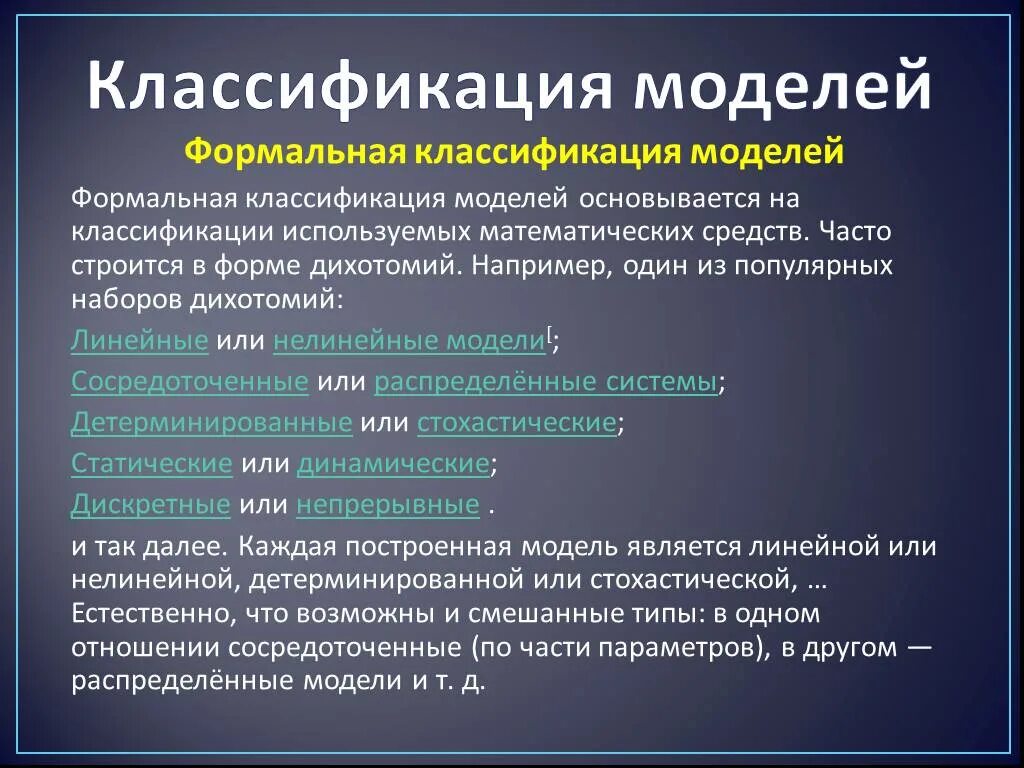 Классификация моделей

Формальная классификация моделей

Формальная классификация моделей основывается на классификации используемых математических средств. Часто строится в форме дихотомий. Например, один из популярных наборов дихотомий:

Линейные или нелинейные модели[;

Сосредоточенные или распределённые системы;

Детерминированные или стохастические;

Статические или динамические;

Дискретные или непрерывные .

и так далее. Каждая построенная модель является линейной или нелинейной, детерминированной или стохастической, … Естественно, что возможны и смешанные типы: в одном отношении сосредоточенные (по части параметров), в другом — распределённые модели и т. д.